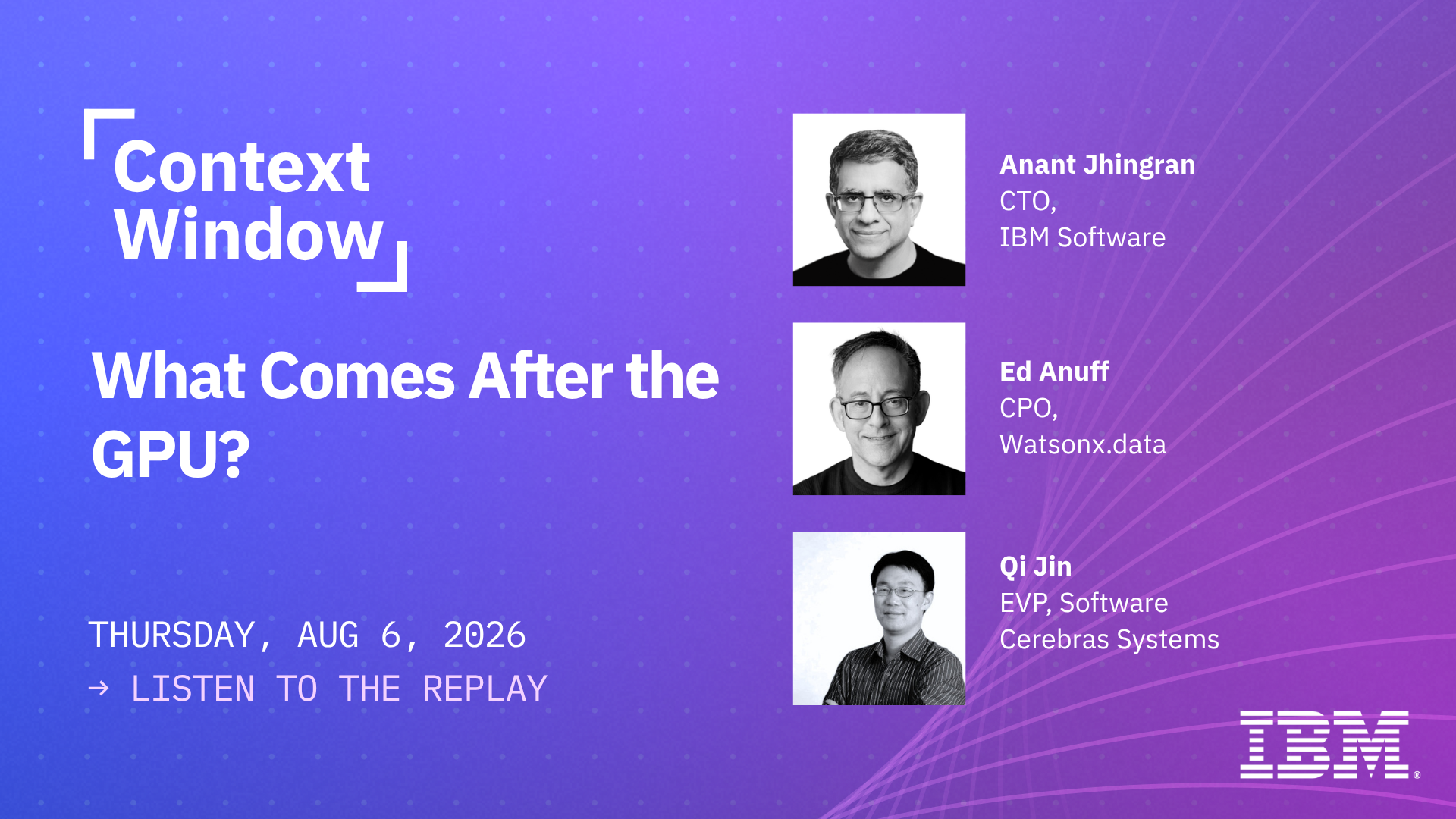 Context Window

What Comes After the GPU?

THURSDAY, AUG 6, 2026
→ LISTEN TO THE REPLAY

Anant Jhingran
CTO,
IBM Software

Ed Anuff
CPO,
Watsonx.data

Qi Jin
EVP, Software
Cerebras Systems

IBM®